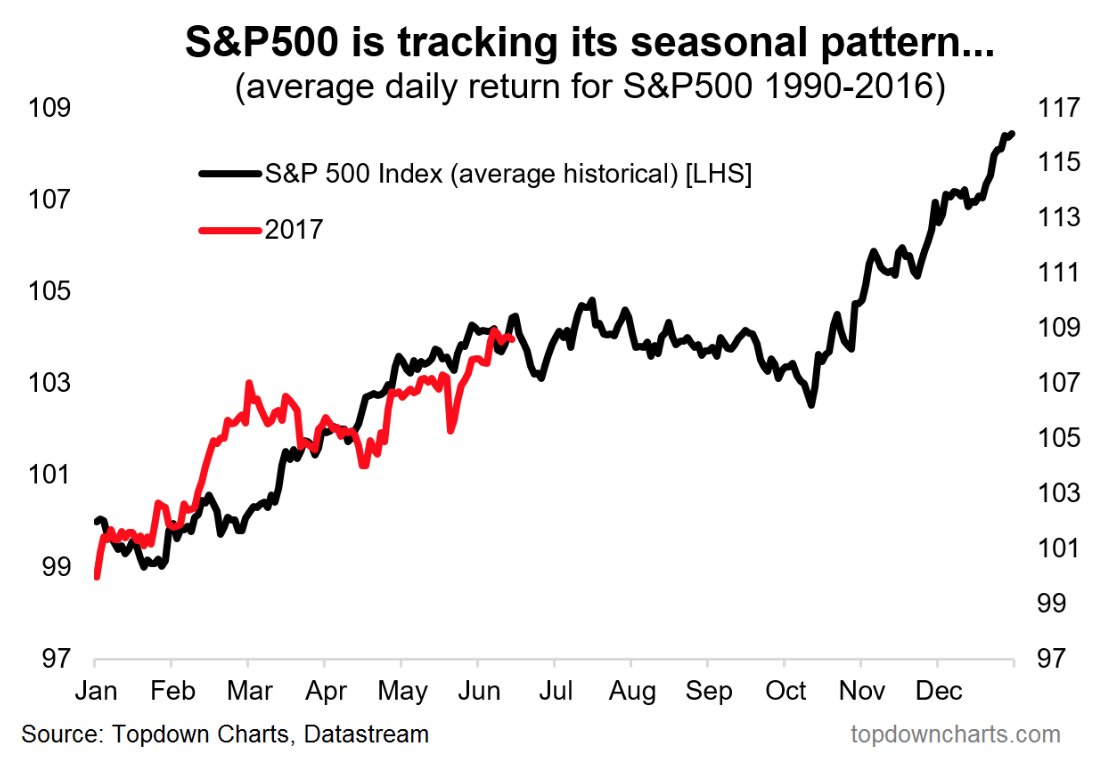 S&P500 is tracking its seasonal pattern...
(average daily return for S&P500 1990-2016)

S&P 500 Index (average historical) [LHS]
2017

109
107
105
103
101
99
97

117
115
113
111
109
107
105
103
101
99
97

Jan Feb Mar Apr May Jun Jul Aug Sep Oct Nov Dec

Source: Topdown Charts, Datastream
topdowncharts.com